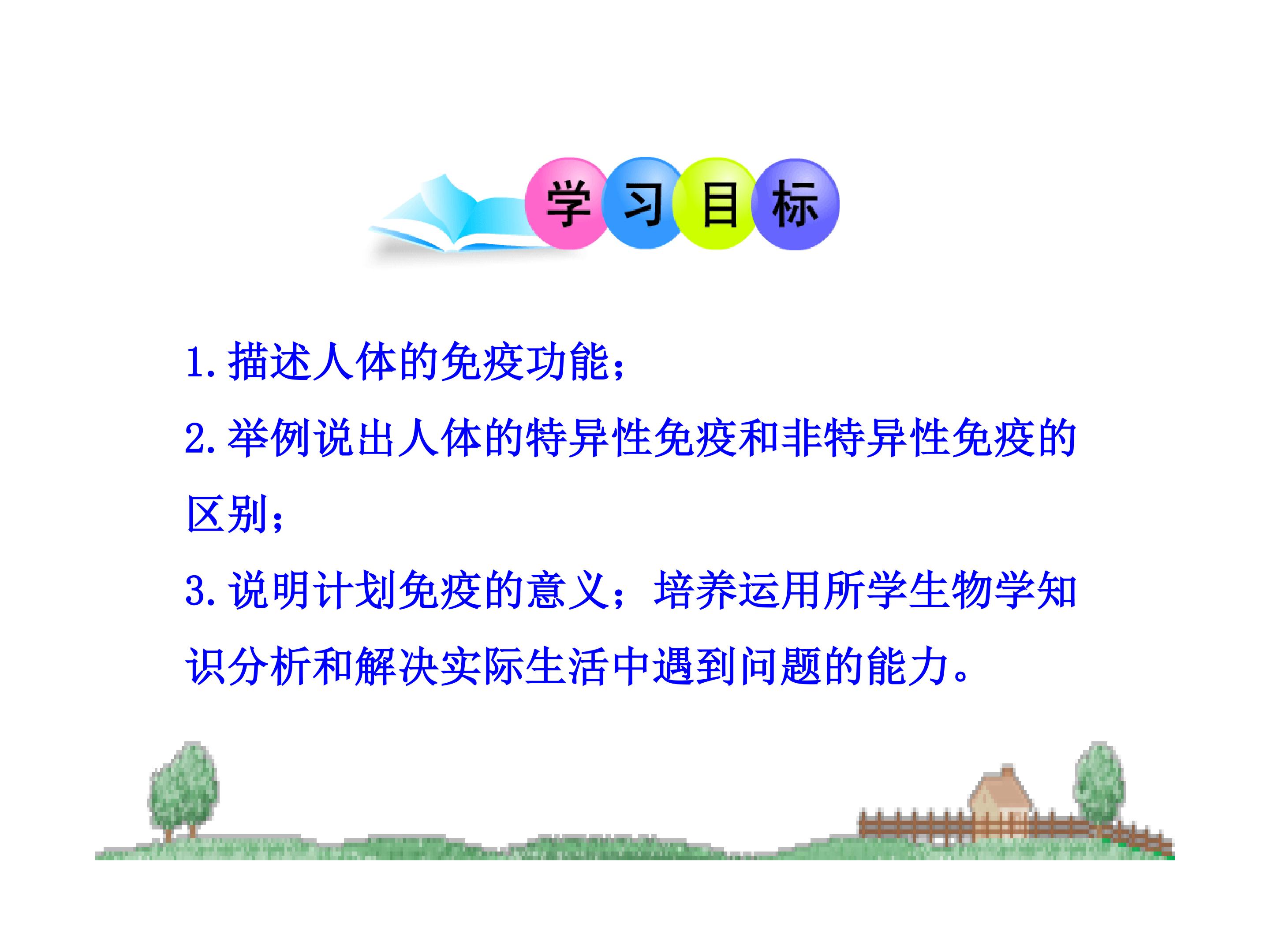 学习目标

1. 描述人体的免疫功能；

2. 举例说出人体的特异性免疫和非特异性免疫的区别；

3. 说明计划免疫的意义；培养运用所学生物学知识分析和解决实际生活中遇到问题的能力。